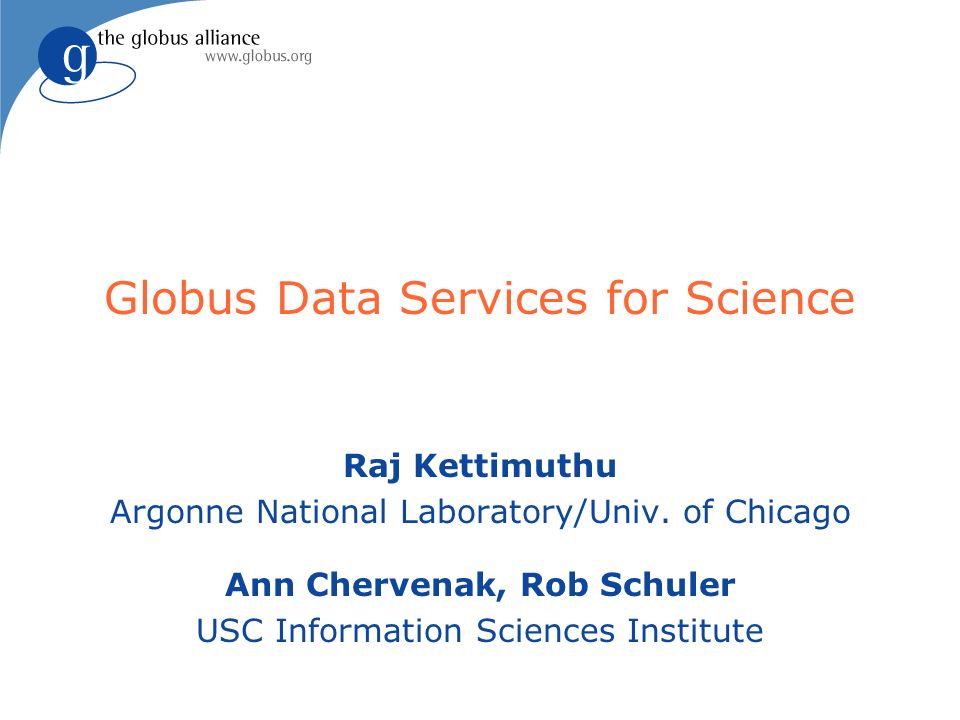 g the globus alliance
www.globus.org

Globus Data Services for Science

Raj Kettimuthu
Argonne National Laboratory/Univ. of Chicago

Ann Chervenak, Rob Schuler
USC Information Sciences Institute